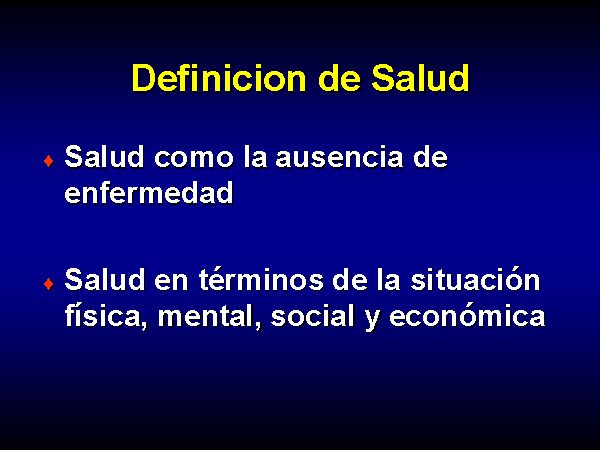 Definicion de Salud

♦ Salud como la ausencia de enfermedad

♦ Salud en términos de la situación física, mental, social y económica